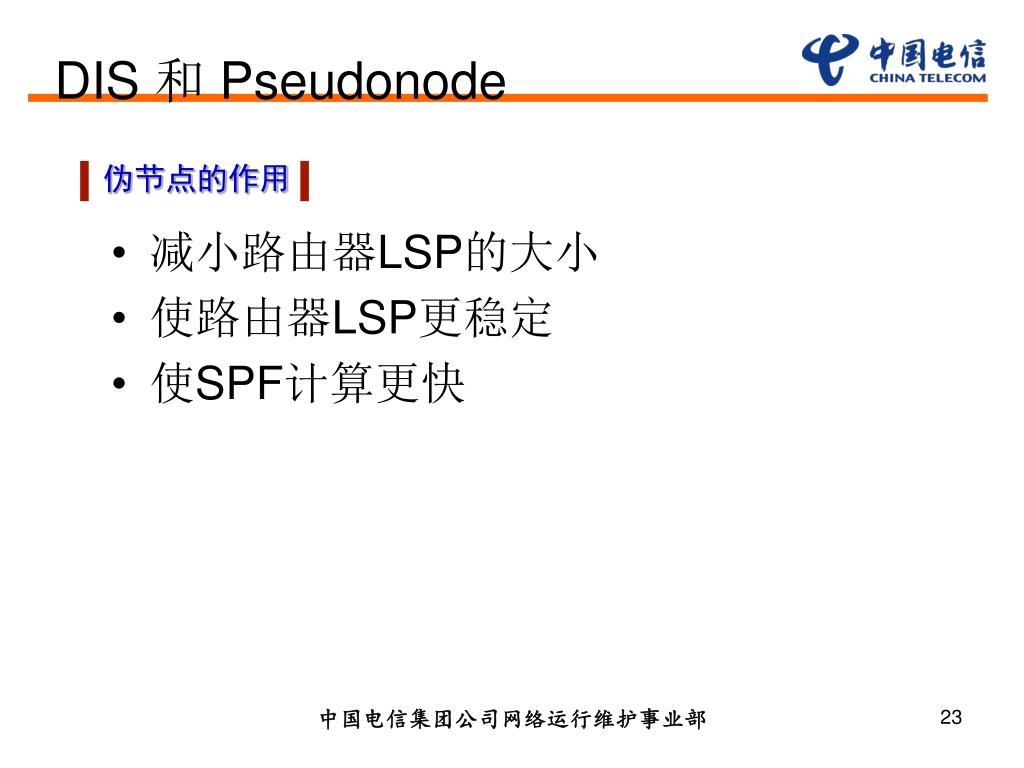 DIS 和 Pseudonode

中国电信
CHINA TELECOM

伪节点的作用

• 减小路由器LSP的大小
• 使路由器LSP更稳定
• 使SPF计算更快

中国电信集团公司网络运行维护事业部

23